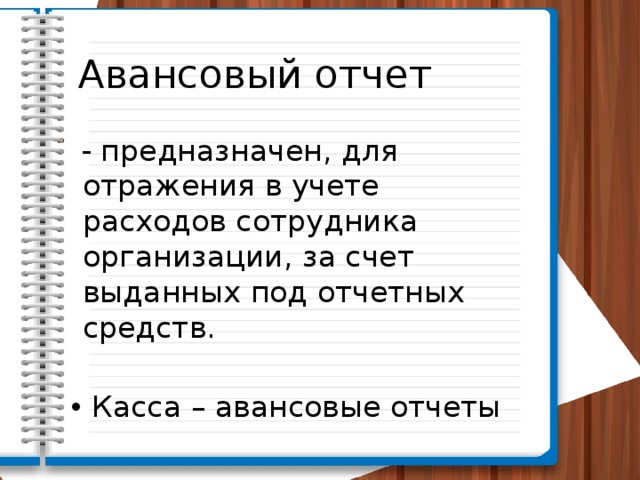 Авансовый отчет

- предназначен, для отражения в учете расходов сотрудника организации, за счет выданных под отчетных средств.

• Касса – авансовые отчеты